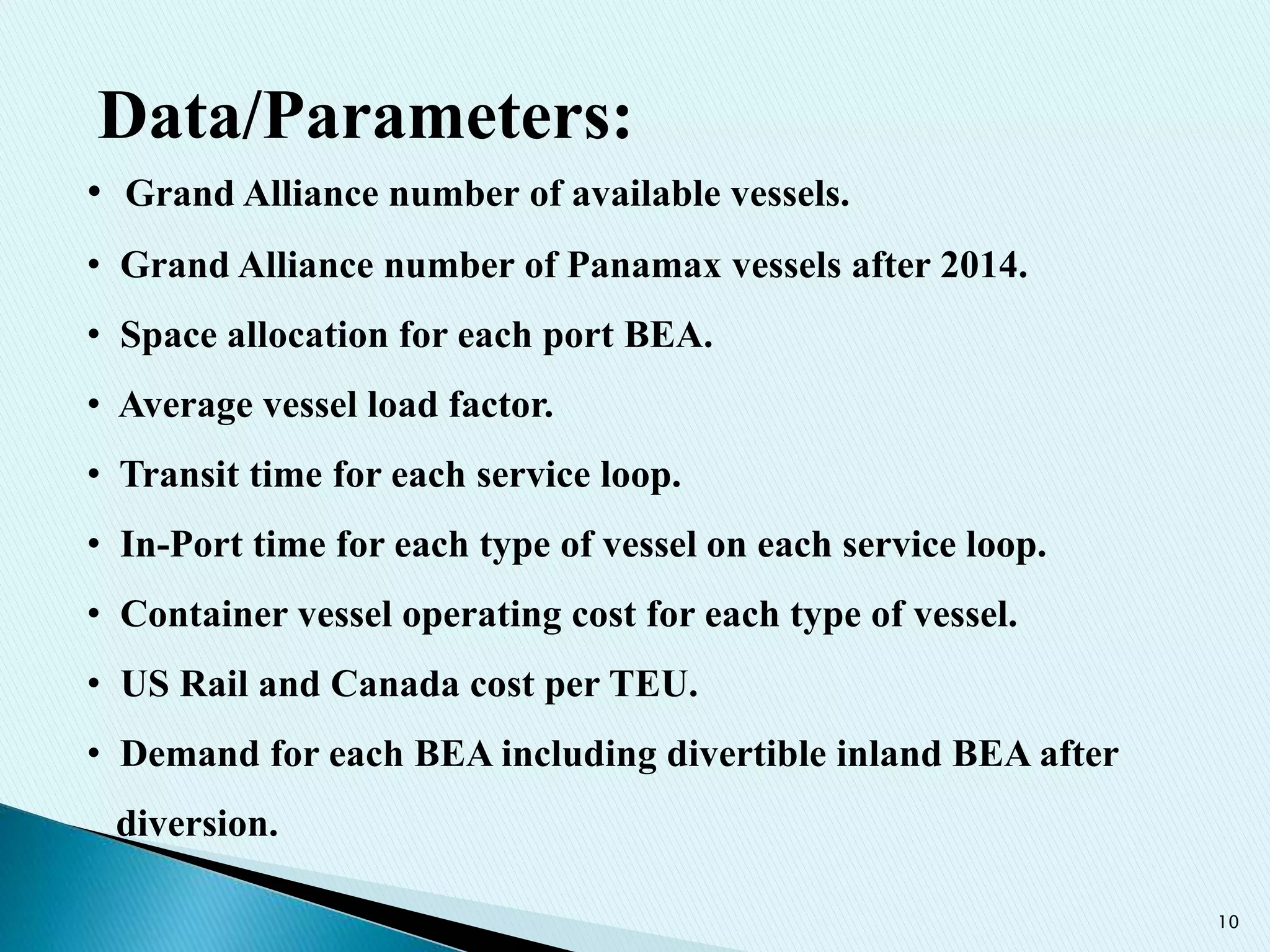 Data/Parameters:

• Grand Alliance number of available vessels.

• Grand Alliance number of Panamax vessels after 2014.

• Space allocation for each port BEA.

• Average vessel load factor.

• Transit time for each service loop.

• In-Port time for each type of vessel on each service loop.

• Container vessel operating cost for each type of vessel.

• US Rail and Canada cost per TEU.

• Demand for each BEA including divertible inland BEA after diversion.

10